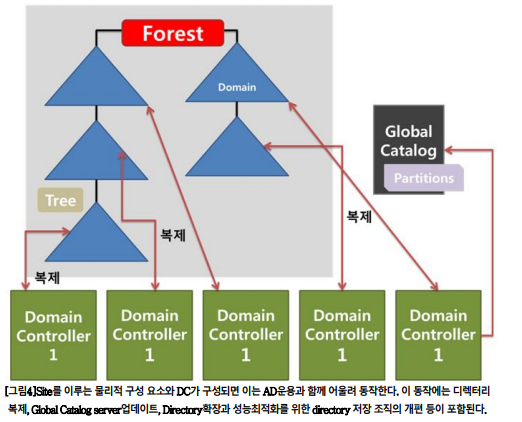 Forest

Domain

Global Catalog

Partitions

Tree

복제

복제

복제

Domain Controller 1

Domain Controller 1

Domain Controller 1

Domain Controller 1

Domain Controller 1

[그림4]Site를 이루는 물리적 구성 요소와 DC가 구성되면 이는 AD운용과 함께 어울려 동작한다. 이 동작에는 디렉터리 복제, Global Catalog server업데이트, Directory확장과 성능최적화를 위한 directory 저장 조직의 개편 등이 포함된다.